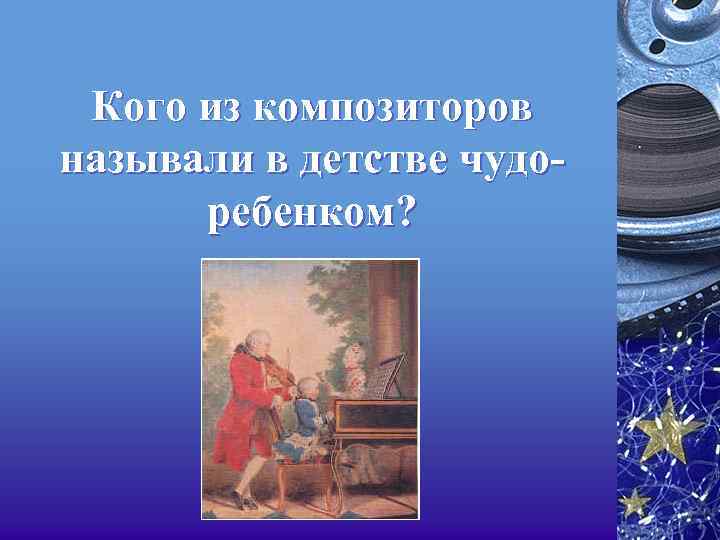 Кого из композиторов называли в детстве чудо-ребенком?